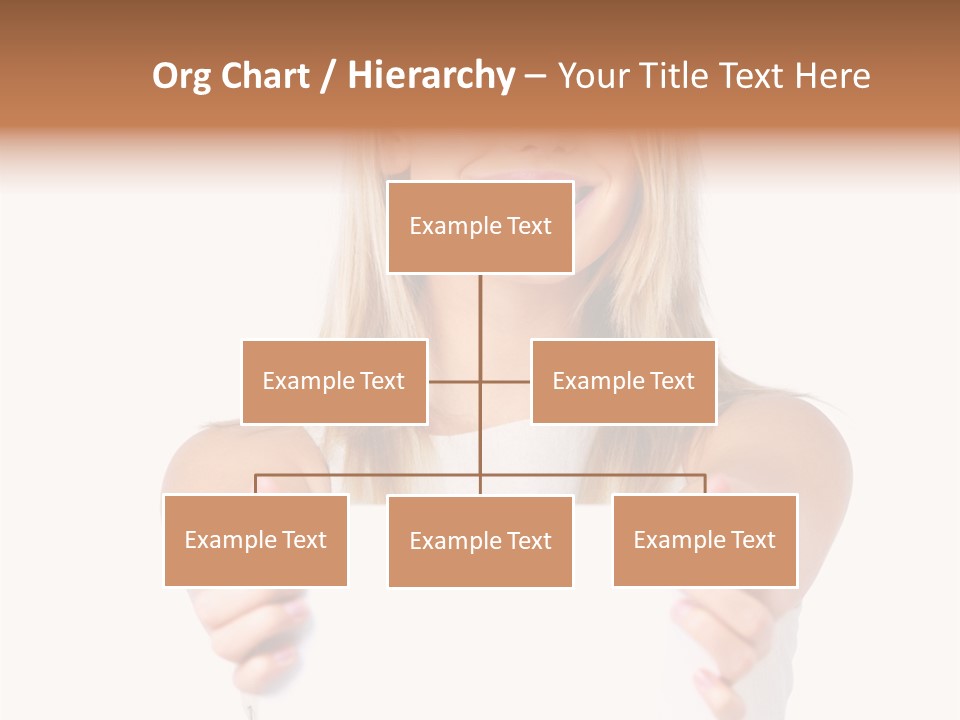 Org Chart / Hierarchy – Your Title Text Here

Example Text

Example Text

Example Text

Example Text

Example Text

Example Text